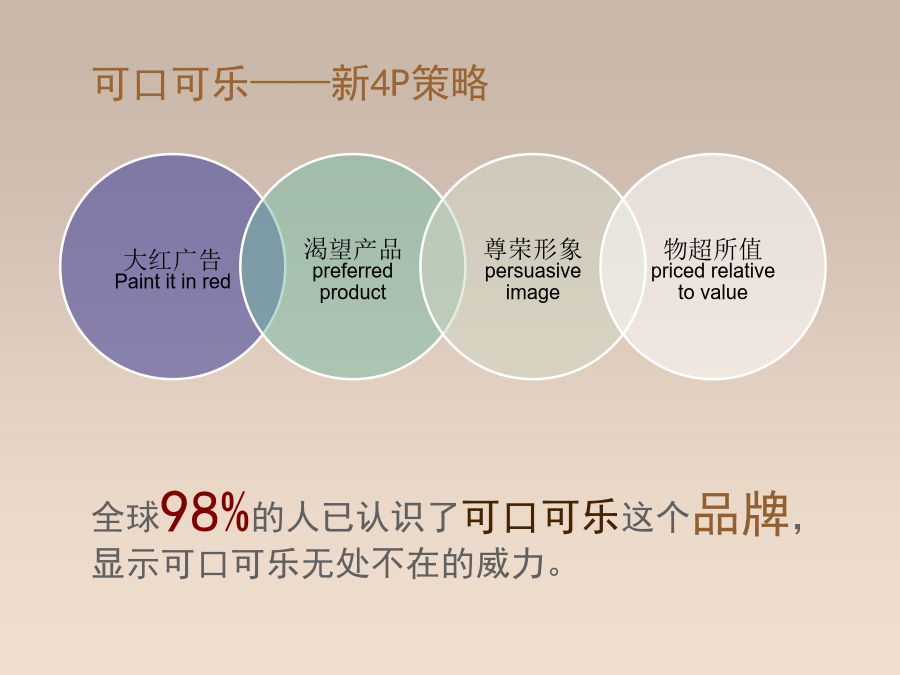 可口可乐——新4P策略

大红广告
Paint it in red

渴望产品
preferred product

尊荣形象
persuasive image

物超所值
priced relative to value

全球98%的人已认识了可口可乐这个品牌，显示可口可乐无处不在的威力。